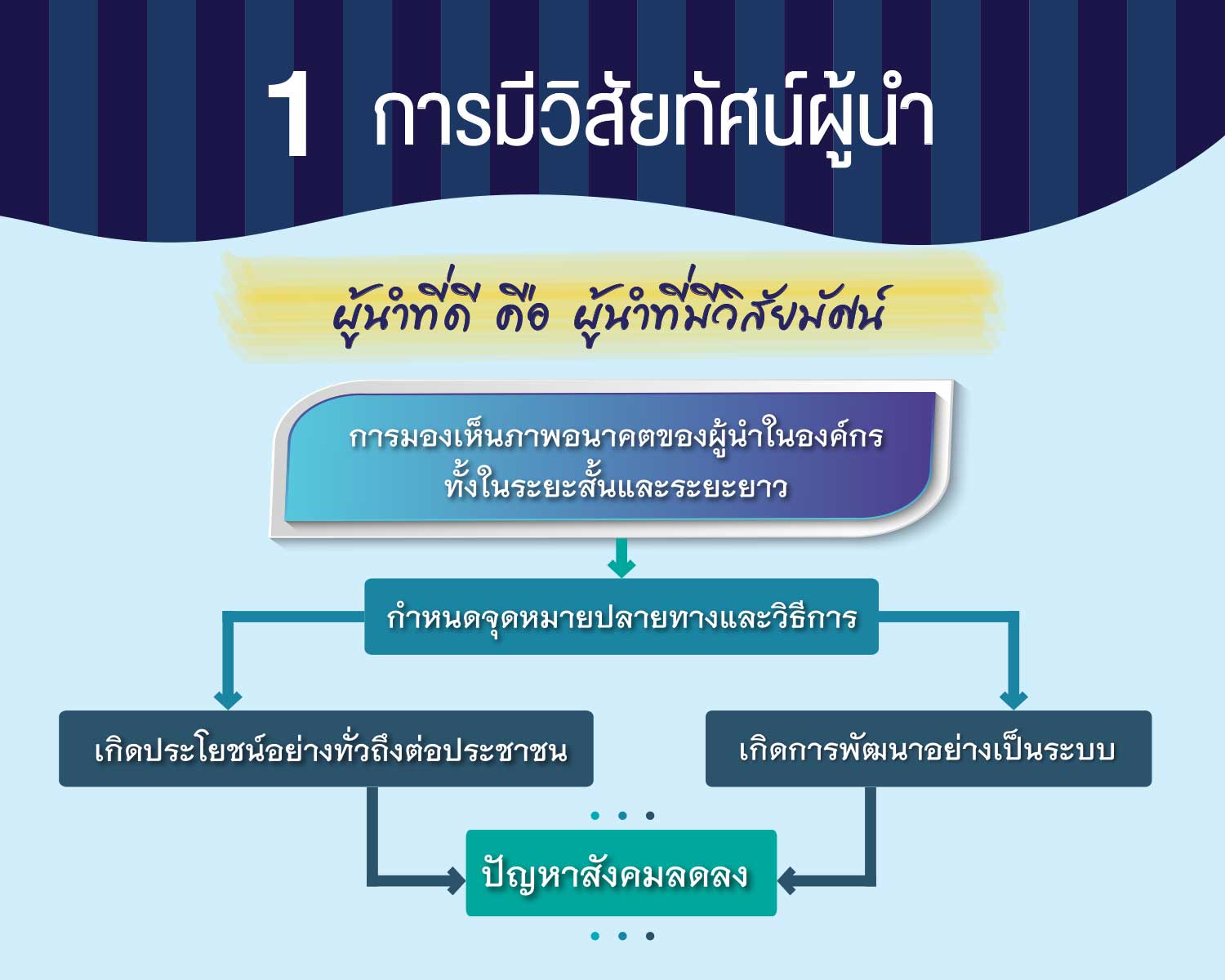 1 การมีวิสัยทัศน์ผู้นำ

ผู้นำที่ดี คือ ผู้นำที่มีวิสัยทัศน์

การมองเห็นภาพอนาคตของผู้นำในองค์กร ทั้งในระยะสั้นและระยะยาว

กำหนดจุดหมายปลายทางและวิธีการ

เกิดประโยชน์อย่างทั่วถึงต่อประชาชน

เกิดการพัฒนาอย่างเป็นระบบ

ปัญหาสังคมลดลง